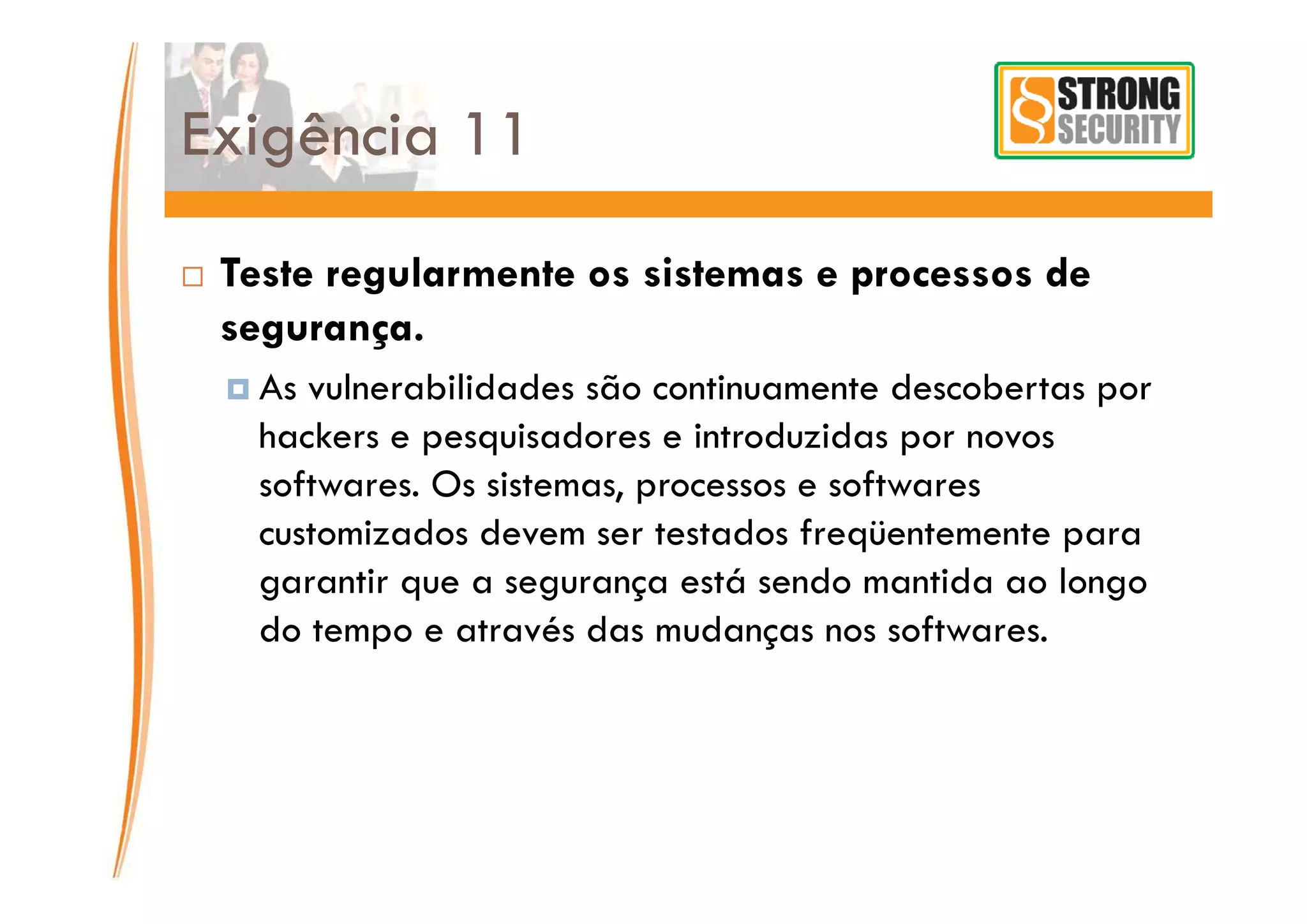 Exigência 11

STRONG SECURITY

Teste regularmente os sistemas e processos de segurança.

As vulnerabilidades são continuamente descobertas por hackers e pesquisadores e introduzidas por novos softwares. Os sistemas, processos e softwares customizados devem ser testados freqüentemente para garantir que a segurança está sendo mantida ao longo do tempo e através das mudanças nos softwares.